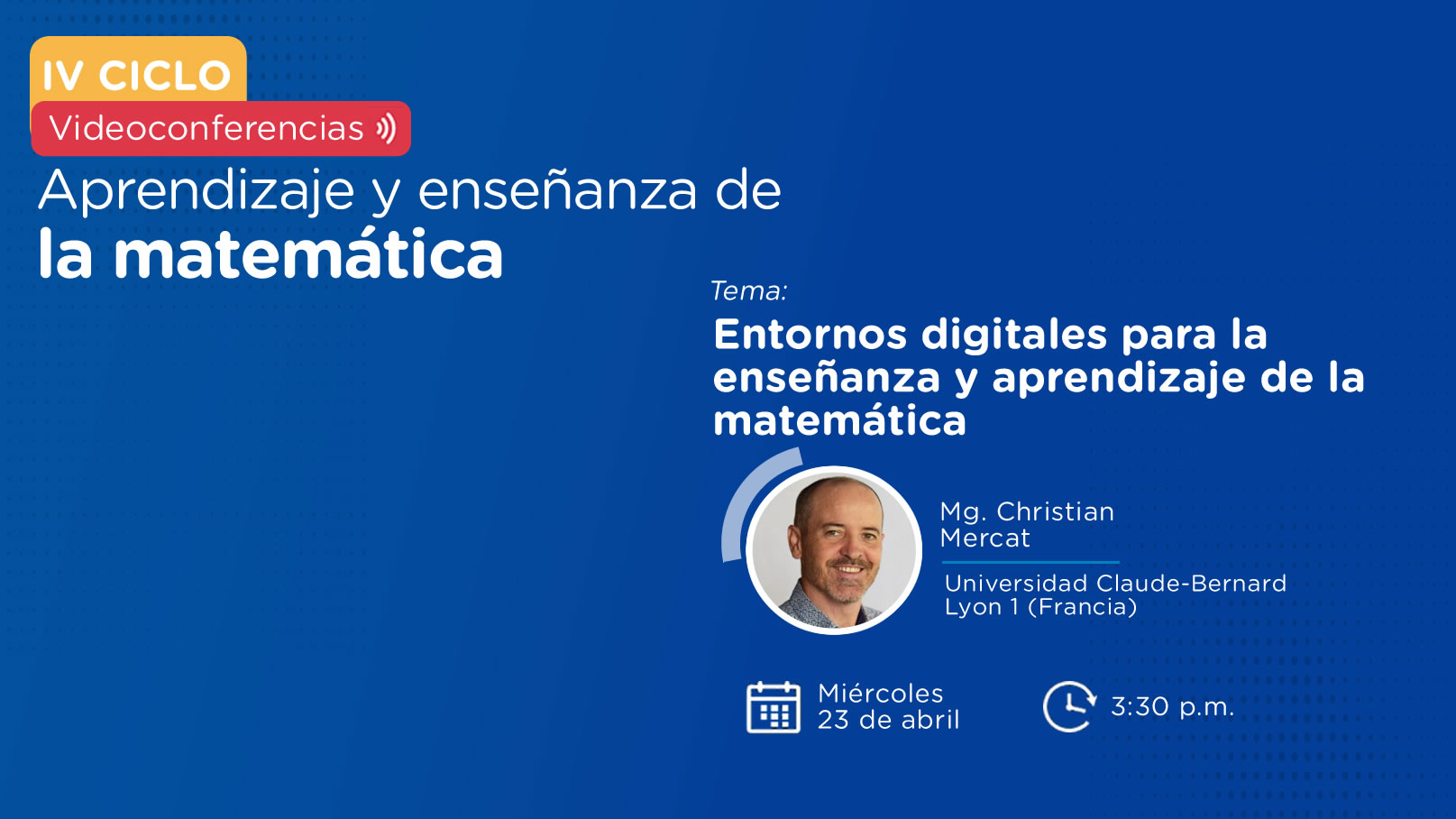 IV CICLO
Videoconferencias

Aprendizaje y enseñanza de
la matemática

Tema:
Entornos digitales para la enseñanza y aprendizaje de la matemática

Mg. Christian Mercat

Universidad Claude-Bernard Lyon 1 (Francia)

Miércoles
23 de abril

3:30 p.m.